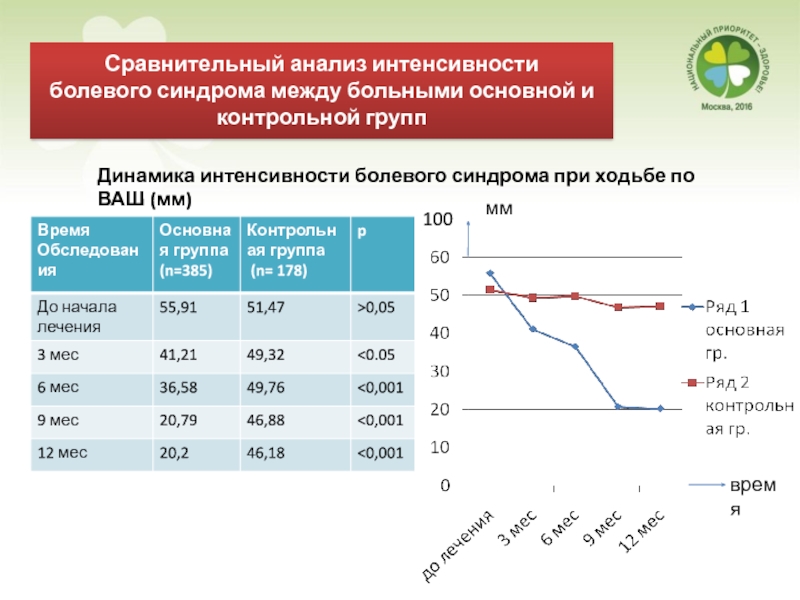 Сравнительный анализ интенсивности болевого синдрома между больными основной и контрольной групп

НАЦИОНАЛЬНЫЙ ПРИОРИТЕТ – ЗДОРОВЬЕ!
Москва, 2016

Динамика интенсивности болевого синдрома при ходьбе по ВАШ (мм)

| Время Обследования | Основная группа (n=385) | Контрольная группа (n= 178) | p |
|---|---|---|---|
| До начала лечения | 55,91 | 51,47 | >0,05 |
| 3 мес | 41,21 | 49,32 | <0.05 |
| 6 мес | 36,58 | 49,76 | <0,001 |
| 9 мес | 20,79 | 46,88 | <0,001 |
| 12 мес | 20,2 | 46,18 | <0,001 |

мм
100
60
50
40
30
20
10
0
до лечения
3 мес
6 мес
9 мес
12 мес
Ряд 1 основная гр.
Ряд 2 контрольная гр.
время